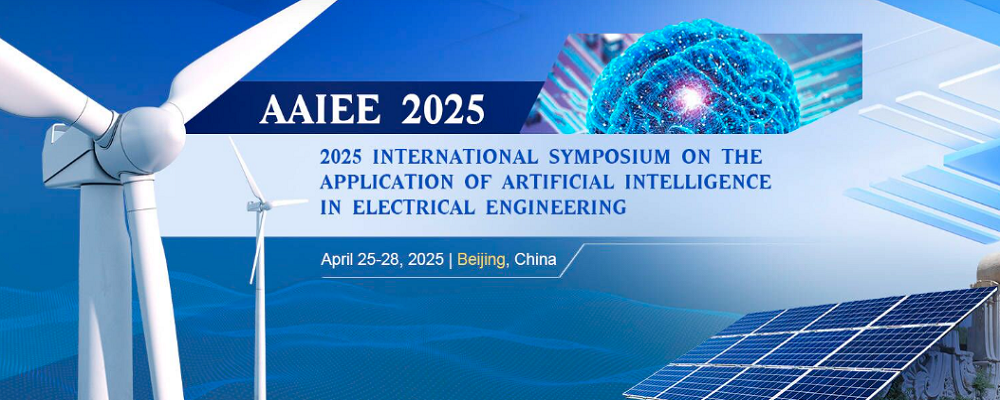 AAIEE 2025

2025 INTERNATIONAL SYMPOSIUM ON THE APPLICATION OF ARTIFICIAL INTELLIGENCE IN ELECTRICAL ENGINEERING

April 25-28, 2025 | Beijing, China